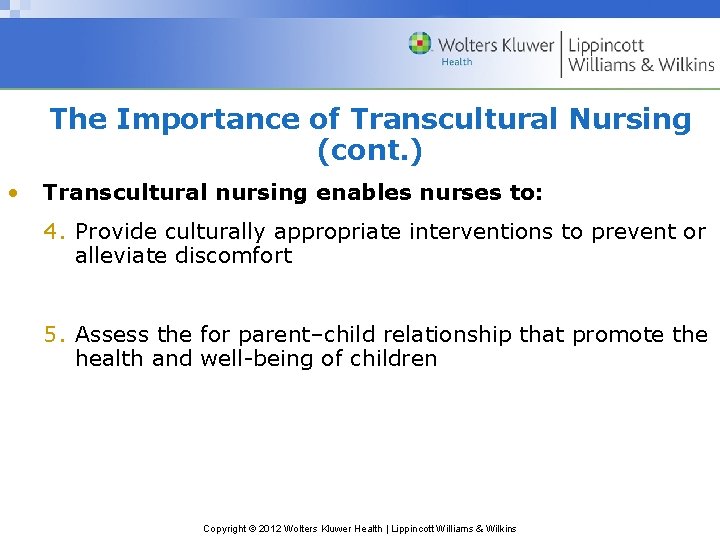 Wolters Kluwer
Health

Lippincott
Williams & Wilkins

The Importance of Transcultural Nursing (cont.)

• Transcultural nursing enables nurses to:

4. Provide culturally appropriate interventions to prevent or alleviate discomfort

5. Assess the for parent–child relationship that promote the health and well-being of children

Copyright © 2012 Wolters Kluwer Health | Lippincott Williams & Wilkins